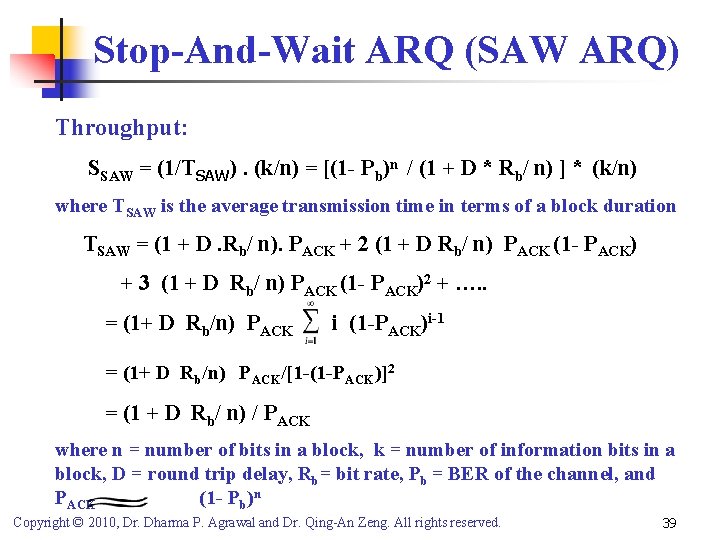 Stop-And-Wait ARQ (SAW ARQ)

Throughput:

$S_{SAW} = (1/T_{SAW}) . (k/n) = [(1- P_b)^n / (1 + D * R_b/ n) ] * (k/n)$

where $T_{SAW}$ is the average transmission time in terms of a block duration

$T_{SAW} = (1 + D .R_b/ n). P_{ACK} + 2 (1 + D R_b/ n) P_{ACK} (1- P_{ACK})$

$+ 3 (1 + D R_b/ n) P_{ACK} (1- P_{ACK})^2 + …..$

$= (1+ D R_b/n) P_{ACK} \sum_{i=1}^{\infty} i (1-P_{ACK})^{i-1}$

$= (1+ D R_b/n) P_{ACK}/[1-(1-P_{ACK})]^2$

$= (1 + D R_b/ n) / P_{ACK}$

where n = number of bits in a block, k = number of information bits in a block, D = round trip delay, $R_b$ = bit rate, $P_b$ = BER of the channel, and $P_{ACK} \approx (1- P_b)^n$

Copyright © 2010, Dr. Dharma P. Agrawal and Dr. Qing-An Zeng. All rights reserved.

39